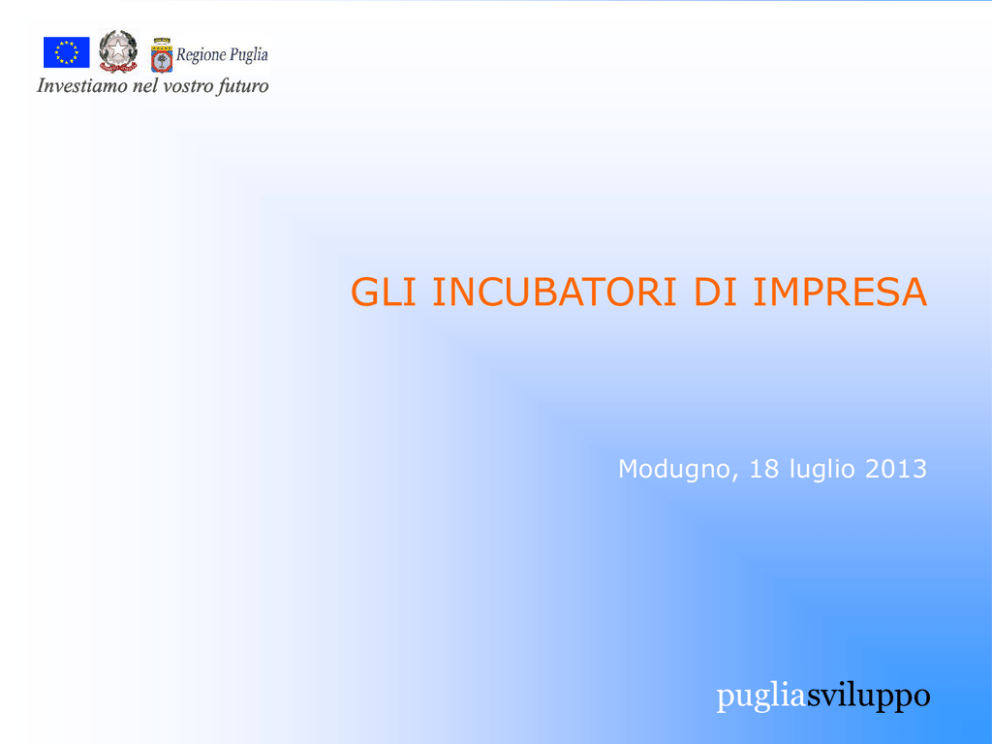 Regione Puglia
Investiamo nel vostro futuro

GLI INCUBATORI DI IMPRESA

Modugno, 18 luglio 2013

pugliasviluppo